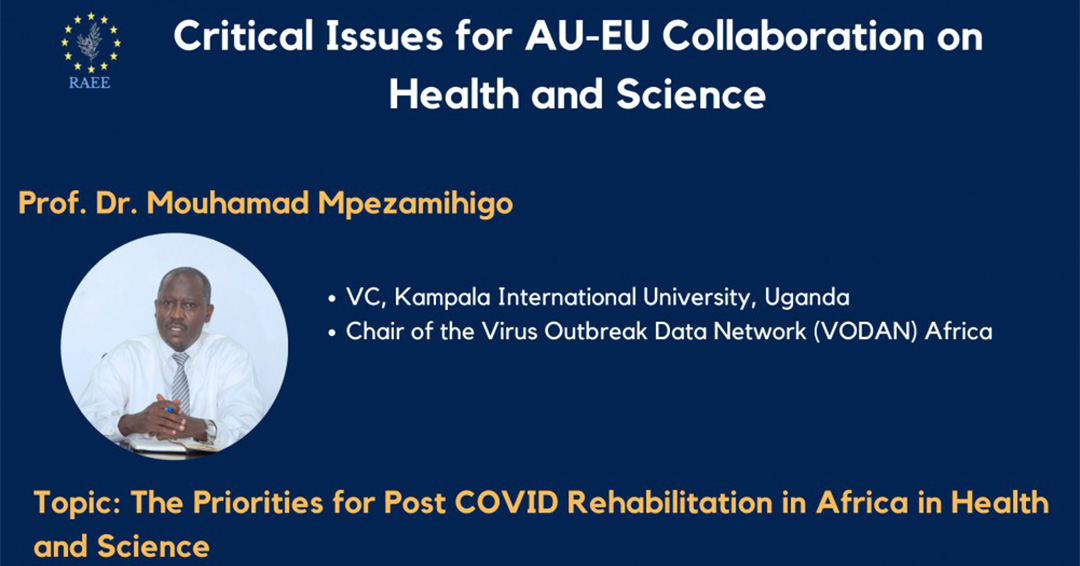 RAEE

Critical Issues for AU-EU Collaboration on Health and Science

Prof. Dr. Mouhamad Mpezamihigo

• VC, Kampala International University, Uganda
• Chair of the Virus Outbreak Data Network (VODAN) Africa

Topic: The Priorities for Post COVID Rehabilitation in Africa in Health and Science